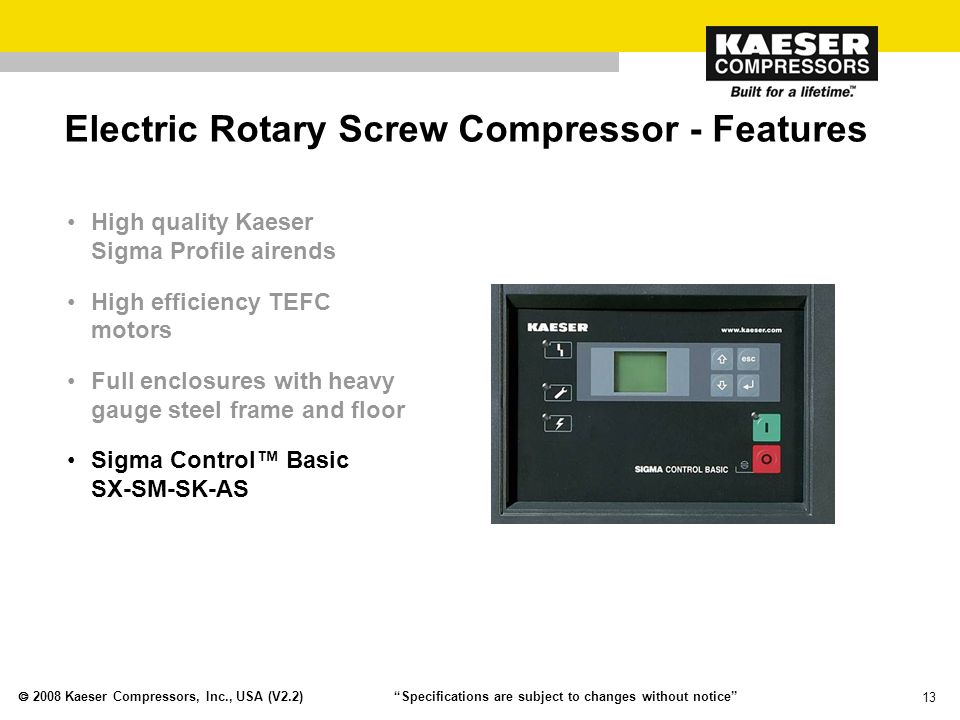 KAESER COMPRESSORS
Built for a lifetime.™

Electric Rotary Screw Compressor - Features

• High quality Kaeser Sigma Profile airends

• High efficiency TEFC motors

• Full enclosures with heavy gauge steel frame and floor

• Sigma Control™ Basic SX-SM-SK-AS

KAESER
www.kaeser.com
esc
I
O
SIGMA CONTROL BASIC

© 2008 Kaeser Compressors, Inc., USA (V2.2)
"Specifications are subject to changes without notice"
13